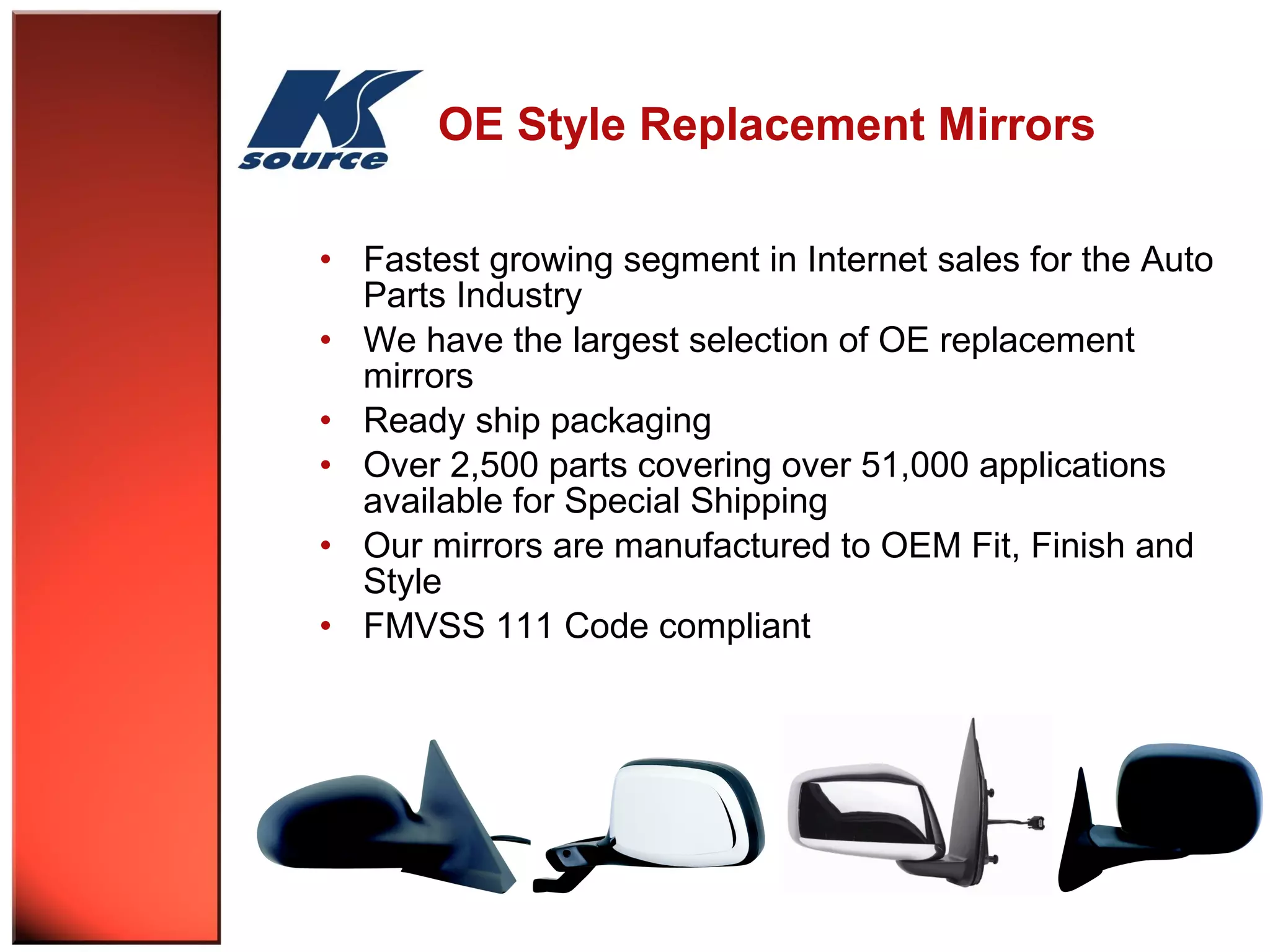 K source

OE Style Replacement Mirrors

• Fastest growing segment in Internet sales for the Auto Parts Industry
• We have the largest selection of OE replacement mirrors
• Ready ship packaging
• Over 2,500 parts covering over 51,000 applications available for Special Shipping
• Our mirrors are manufactured to OEM Fit, Finish and Style
• FMVSS 111 Code compliant